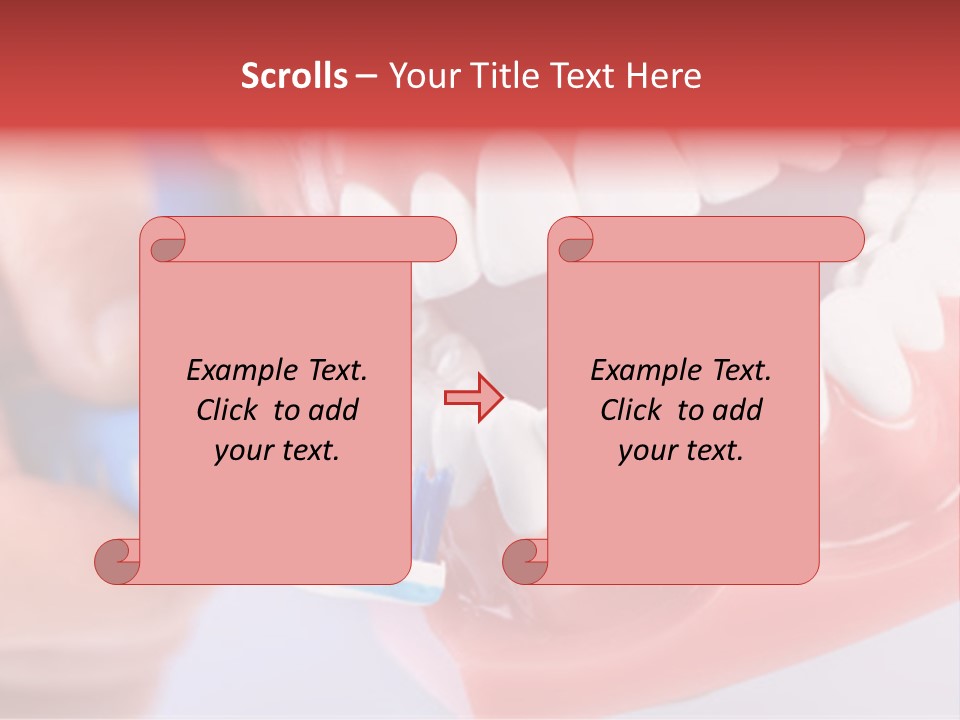 Scrolls – Your Title Text Here

Example Text. Click to add your text.

Example Text. Click to add your text.